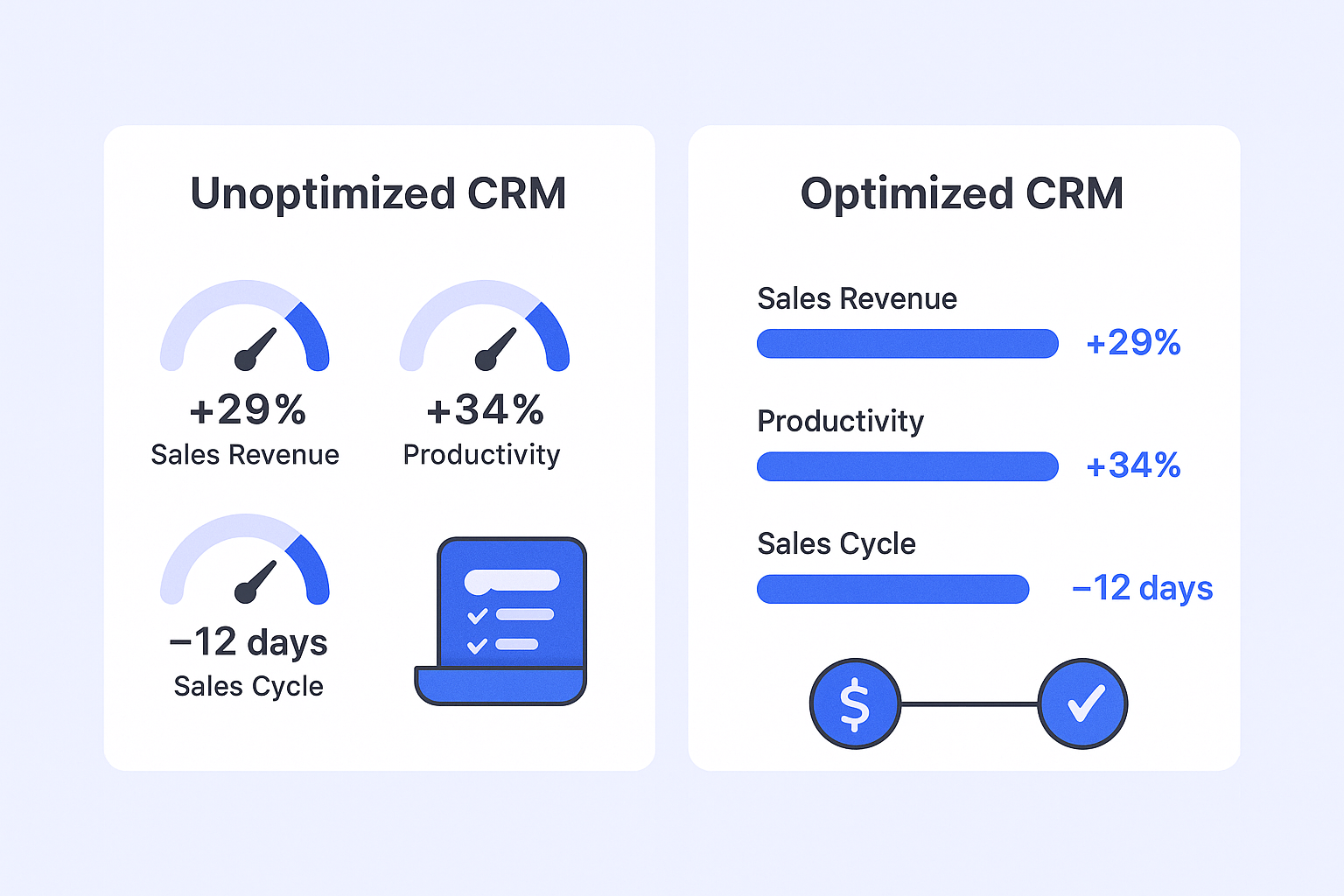 Unoptimized CRM

+29%
Sales Revenue

+34%
Productivity

−12 days
Sales Cycle

Optimized CRM

Sales Revenue
+29%

Productivity
+34%

Sales Cycle
−12 days

$